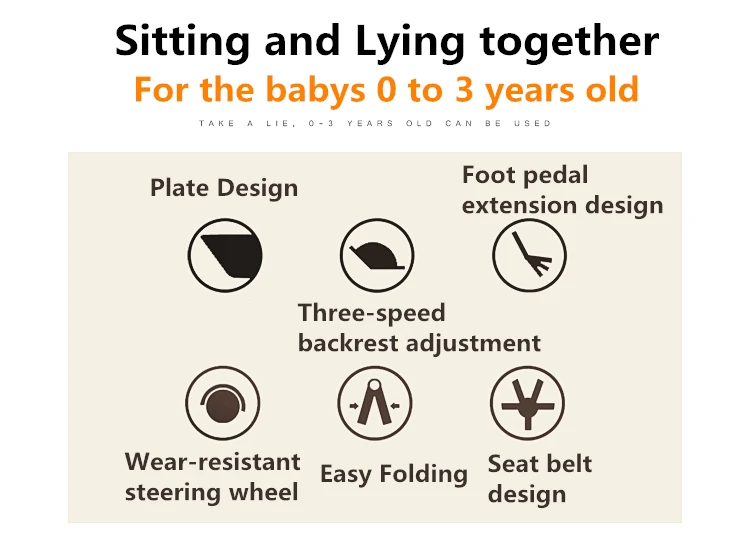 Sitting and Lying together
For the babys 0 to 3 years old
TAKE A LIE, 0-3 YEARS OLD CAN BE USED

Plate Design

Foot pedal extension design

Three-speed backrest adjustment

Wear-resistant steering wheel

Easy Folding

Seat belt design